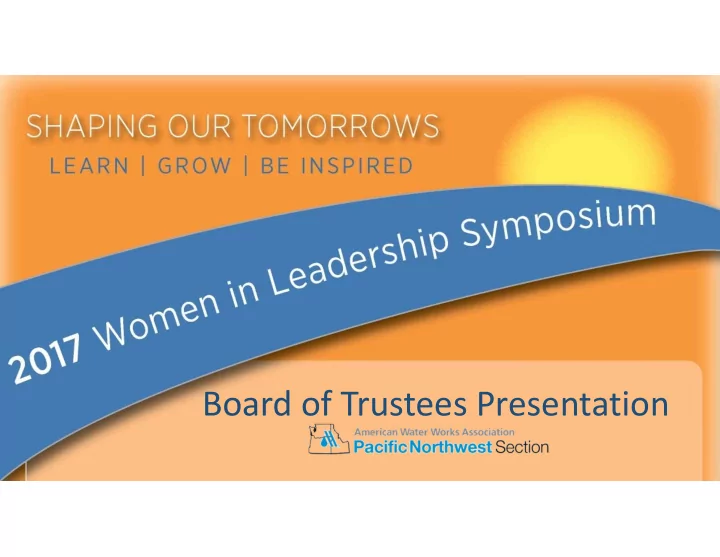 SHAPING OUR TOMORROWS
LEARN | GROW | BE INSPIRED

2017 Women in Leadership Symposium

Board of Trustees Presentation

American Water Works Association
Pacific Northwest Section